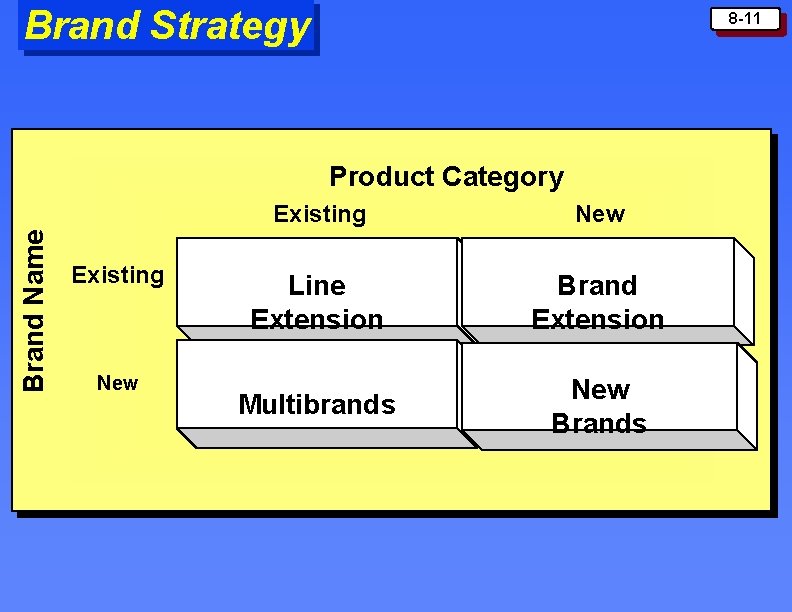 Brand Strategy

8-11

Product Category

Brand Name

| | Existing | New |
|---|---|---|
| Existing | Line Extension | Brand Extension |
| New | Multibrands | New Brands |